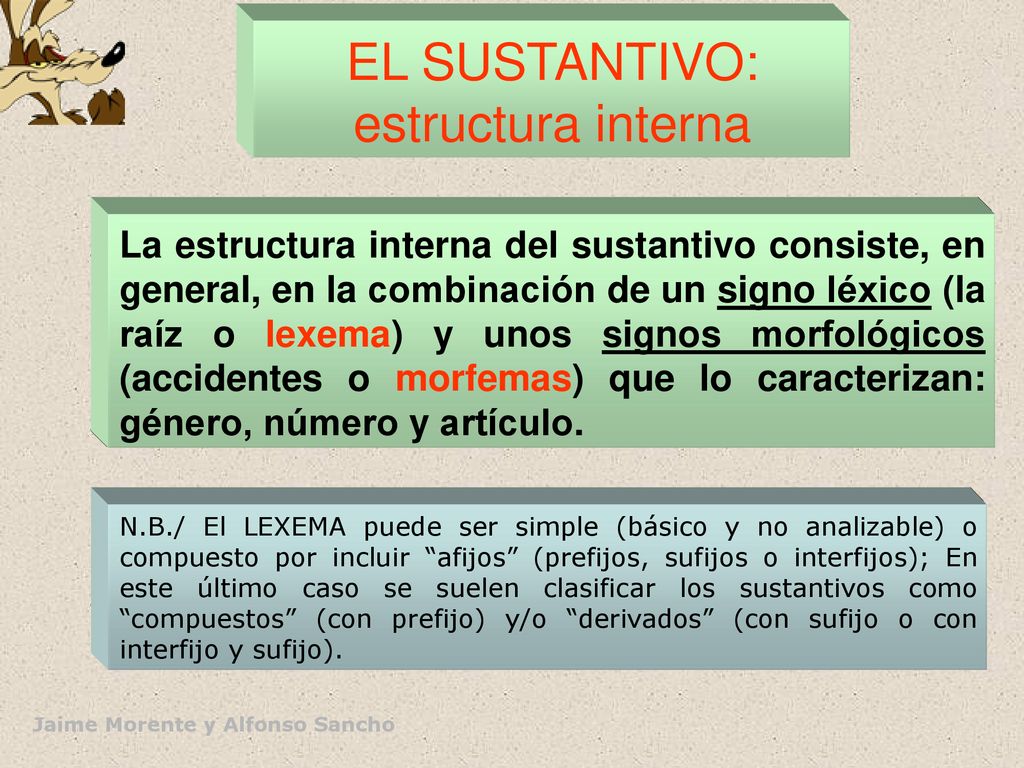 EL SUSTANTIVO: estructura interna

La estructura interna del sustantivo consiste, en general, en la combinación de un signo léxico (la raíz o lexema) y unos signos morfológicos (accidentes o morfemas) que lo caracterizan: género, número y artículo.

N.B./ El LEXEMA puede ser simple (básico y no analizable) o compuesto por incluir “afijos” (prefijos, sufijos o interfijos); En este último caso se suelen clasificar los sustantivos como “compuestos” (con prefijo) y/o “derivados” (con sufijo o con interfijo y sufijo).

Jaime Morente y Alfonso Sancho